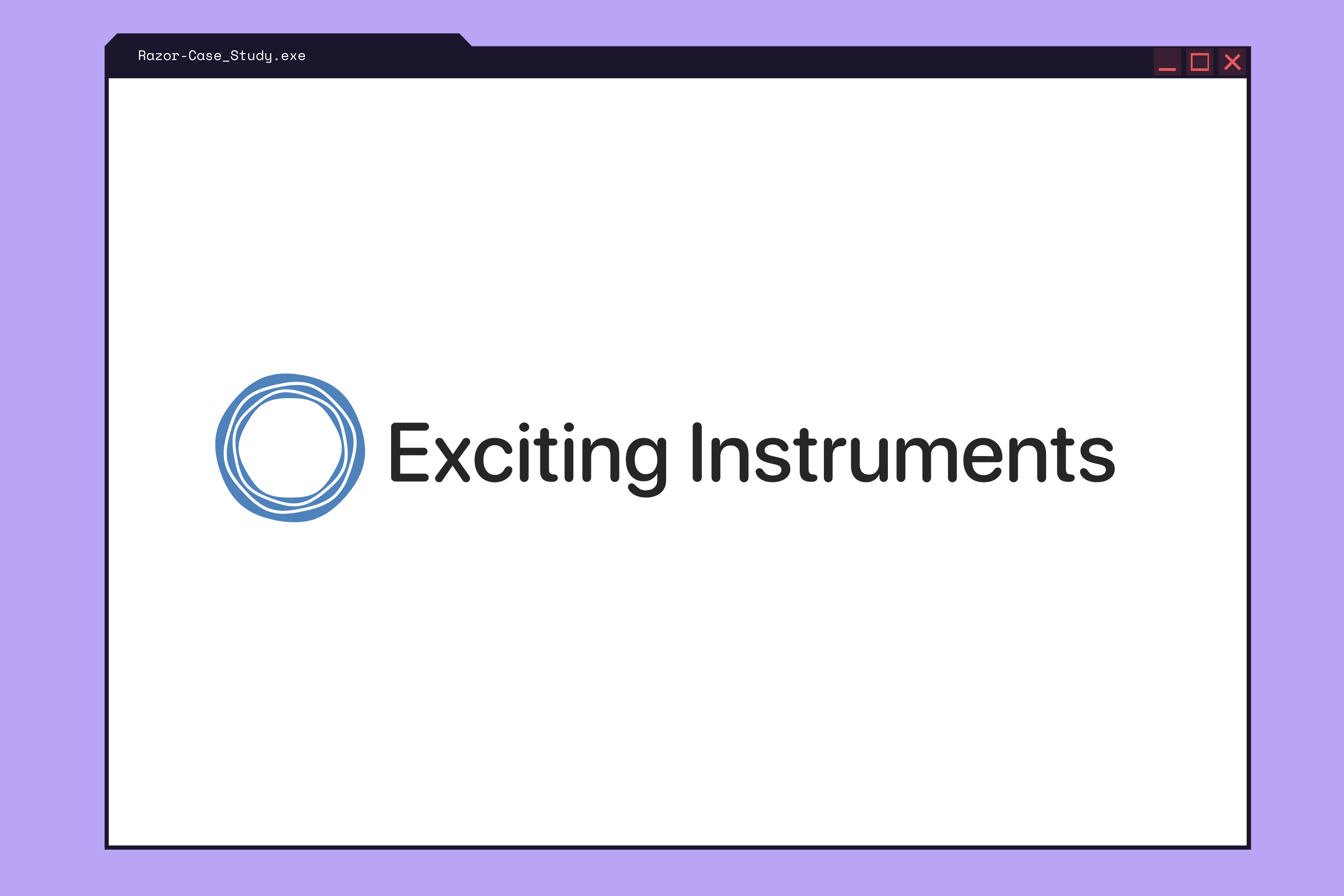 Razor-Case_Study.exe

Exciting Instruments